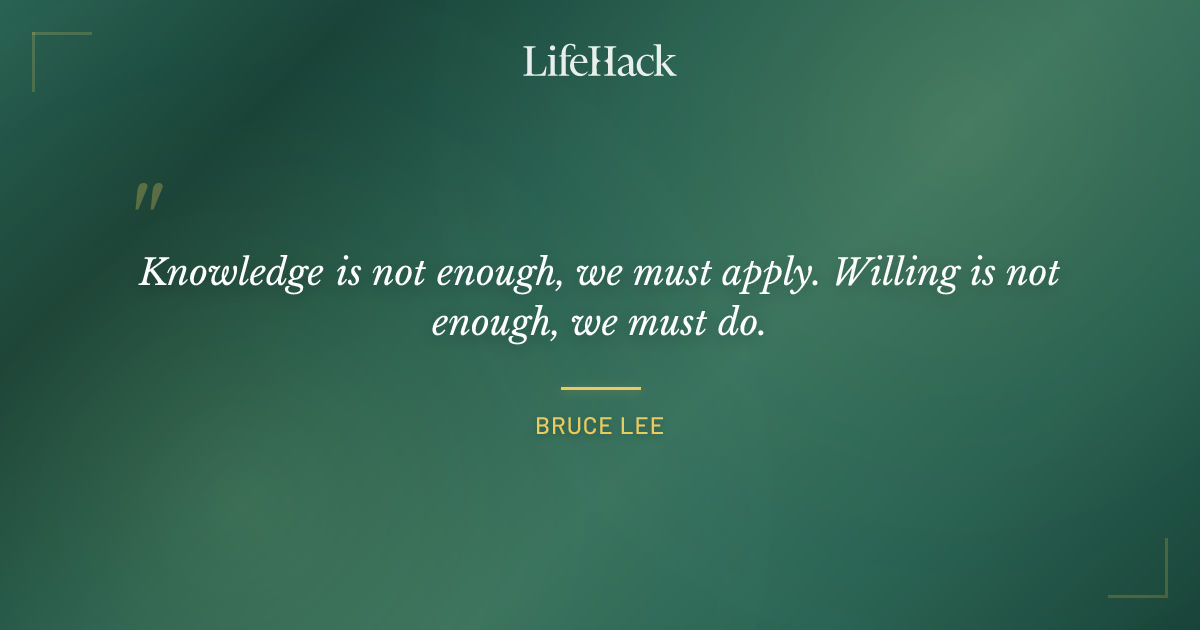 LifeHack

"

Knowledge is not enough, we must apply. Willing is not enough, we must do.

BRUCE LEE